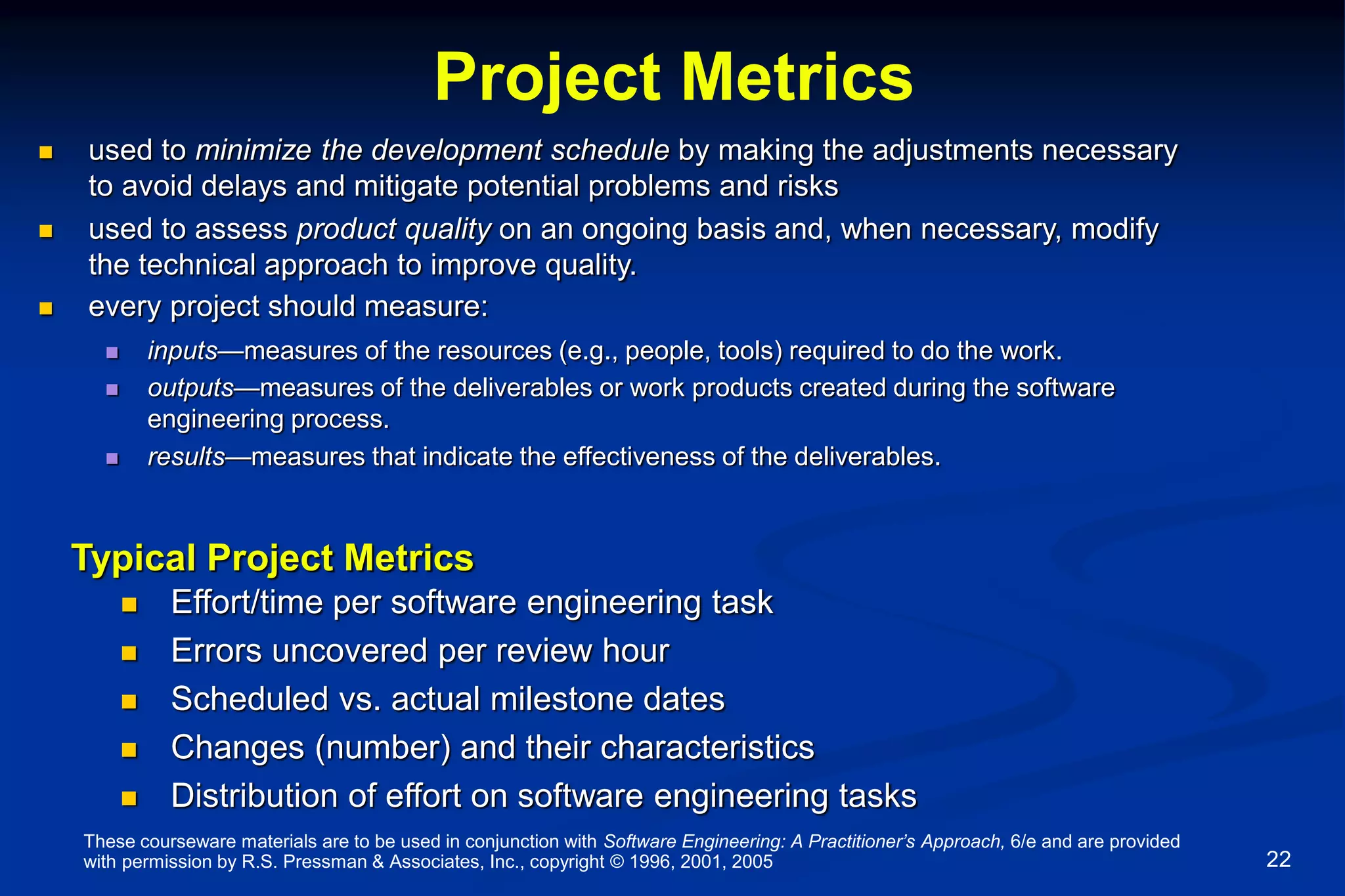 Project Metrics

- used to minimize the development schedule by making the adjustments necessary to avoid delays and mitigate potential problems and risks
- used to assess product quality on an ongoing basis and, when necessary, modify the technical approach to improve quality.
- every project should measure:
  - inputs—measures of the resources (e.g., people, tools) required to do the work.
  - outputs—measures of the deliverables or work products created during the software engineering process.
  - results—measures that indicate the effectiveness of the deliverables.

Typical Project Metrics

- Effort/time per software engineering task
- Errors uncovered per review hour
- Scheduled vs. actual milestone dates
- Changes (number) and their characteristics
- Distribution of effort on software engineering tasks

These courseware materials are to be used in conjunction with Software Engineering: A Practitioner's Approach, 6/e and are provided with permission by R.S. Pressman & Associates, Inc., copyright © 1996, 2001, 2005

22